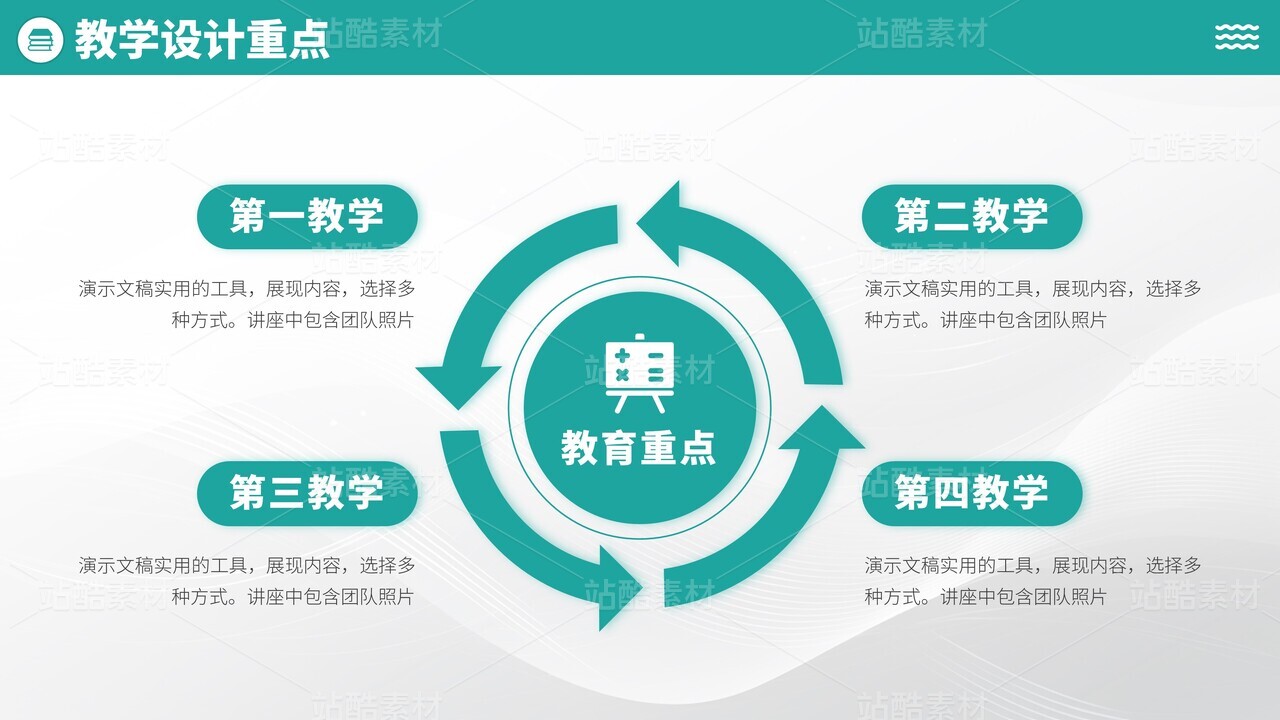 教学设计重点

第一教学
演示文稿实用的工具，展现内容，选择多种方式。讲座中包含团队照片

第二教学
演示文稿实用的工具，展现内容，选择多种方式。讲座中包含团队照片

教育重点

第三教学
演示文稿实用的工具，展现内容，选择多种方式。讲座中包含团队照片

第四教学
演示文稿实用的工具，展现内容，选择多种方式。讲座中包含团队照片

站酷素材